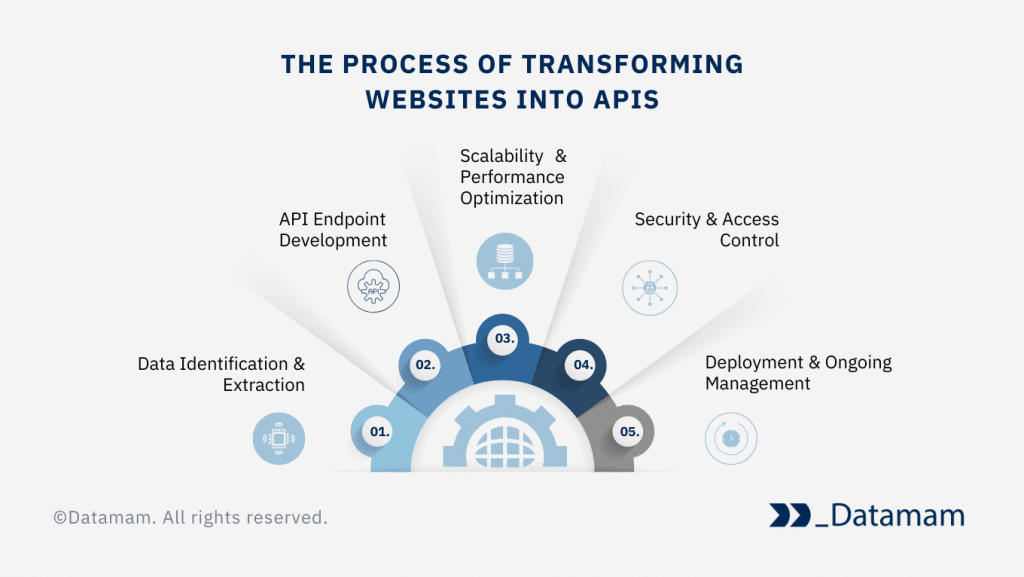 THE PROCESS OF TRANSFORMING WEBSITES INTO APIS

Data Identification & Extraction

01.

API Endpoint Development

API

02.

Scalability & Performance Optimization

03.

Security & Access Control

04.

Deployment & Ongoing Management

05.

©Datamam. All rights reserved.

_Datamam